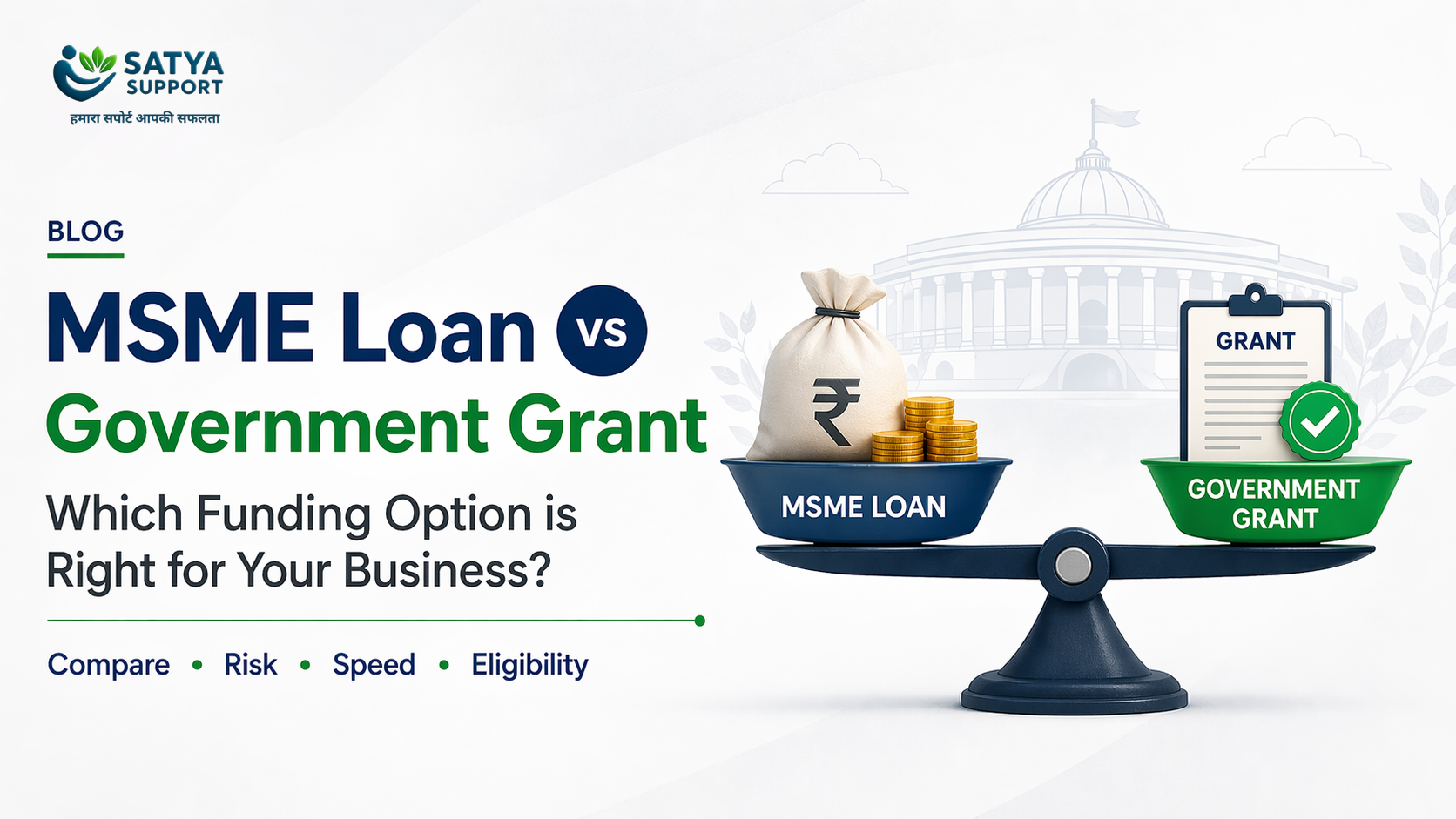 SATYA SUPPORT
हमारा सपोर्ट आपकी सफलता

BLOG

MSME Loan vs Government Grant

Which Funding Option is Right for Your Business?

Compare • Risk • Speed • Eligibility

₹

MSME LOAN

GRANT

GOVERNMENT GRANT